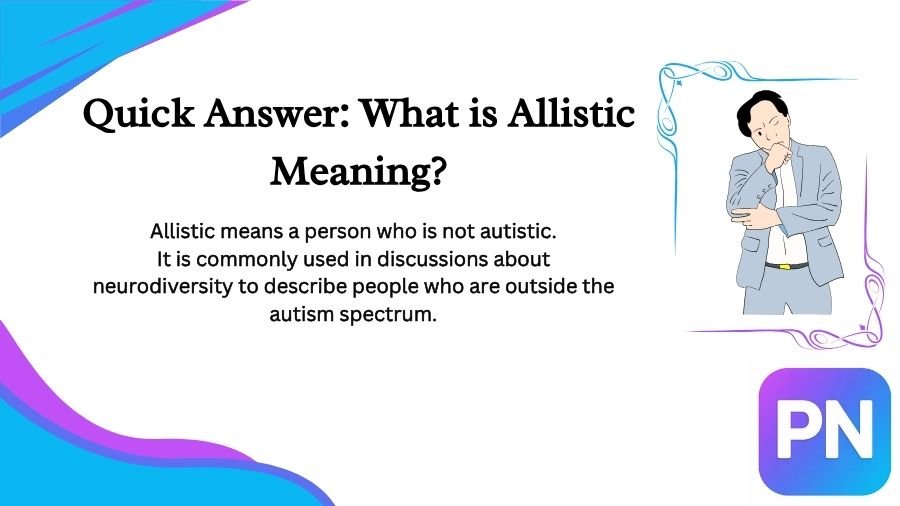 Quick Answer: What is Allistic Meaning?

Allistic means a person who is not autistic. It is commonly used in discussions about neurodiversity to describe people who are outside the autism spectrum.

PN